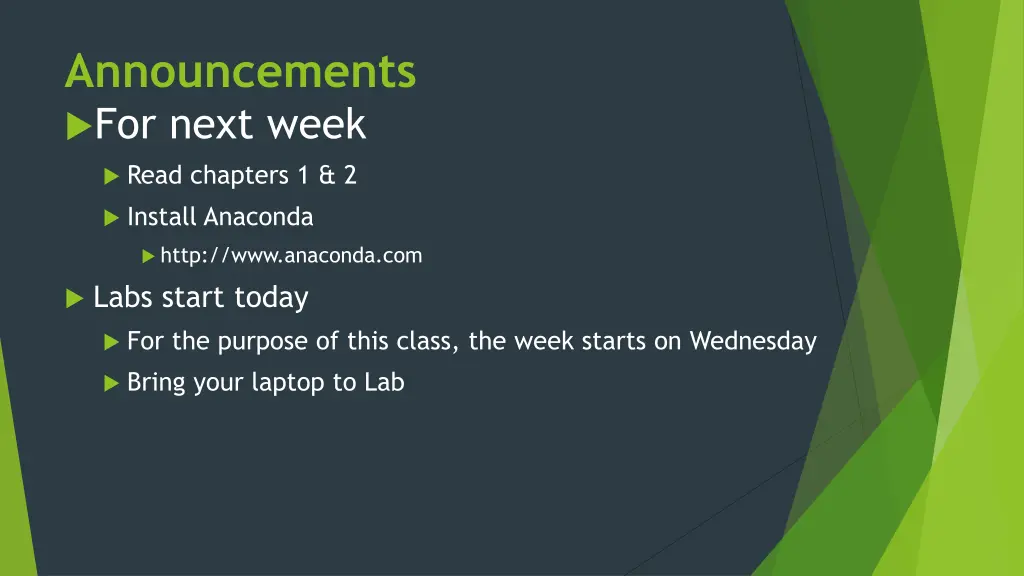 Announcements
For next week
Read chapters 1 & 2
Install Anaconda
http://www.anaconda.com
Labs start today
For the purpose of this class, the week starts on Wednesday
Bring your laptop to Lab